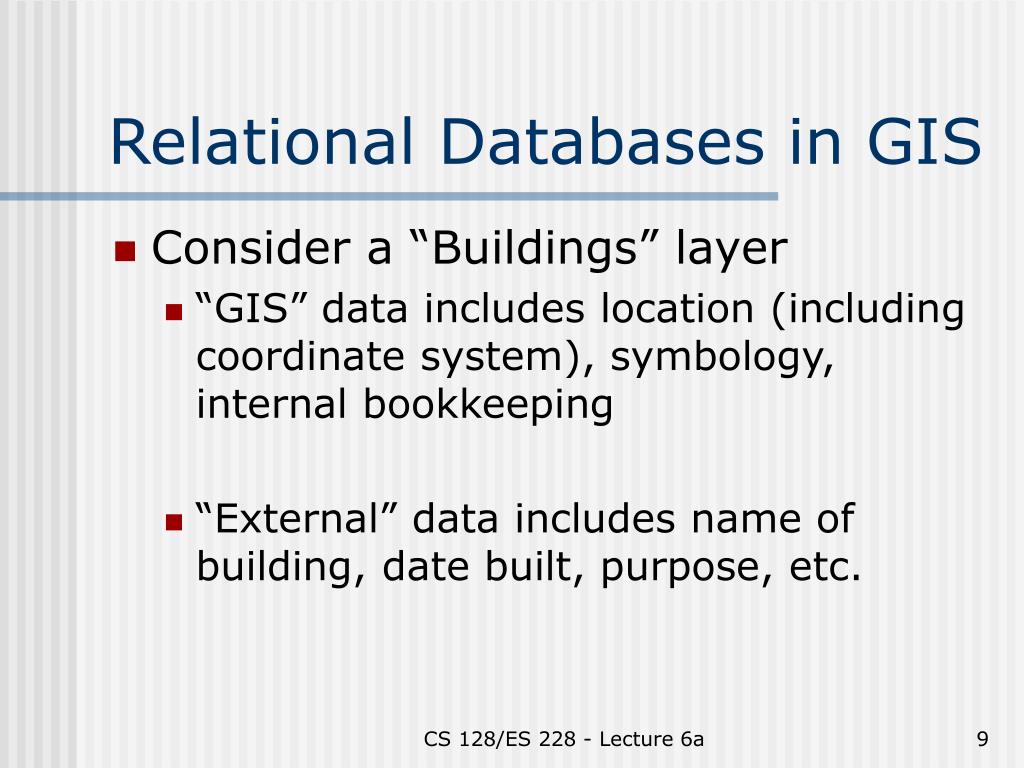 Relational Databases in GIS

Consider a “Buildings” layer

“GIS” data includes location (including coordinate system), symbology, internal bookkeeping

“External” data includes name of building, date built, purpose, etc.

CS 128/ES 228 - Lecture 6a

9